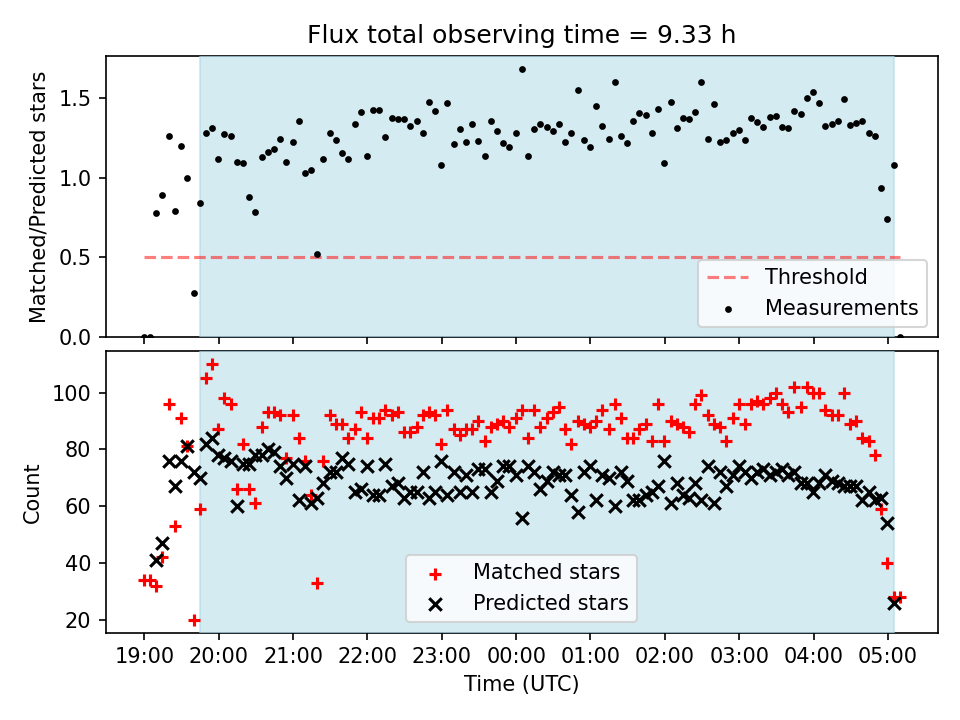 Flux total observing time = 9.33 h

Matched/Predicted stars

1.5
1.0
0.5
0.0

Threshold
Measurements

Count

100
80
60
40
20

Matched stars
Predicted stars

19:00 20:00 21:00 22:00 23:00 00:00 01:00 02:00 03:00 04:00 05:00

Time (UTC)